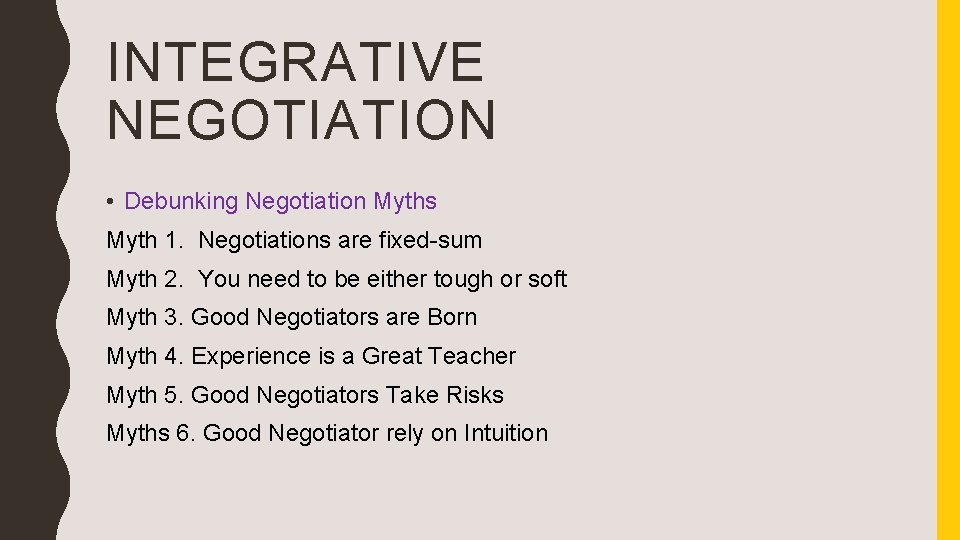 INTEGRATIVE NEGOTIATION

• Debunking Negotiation Myths

Myth 1. Negotiations are fixed-sum

Myth 2. You need to be either tough or soft

Myth 3. Good Negotiators are Born

Myth 4. Experience is a Great Teacher

Myth 5. Good Negotiators Take Risks

Myths 6. Good Negotiator rely on Intuition